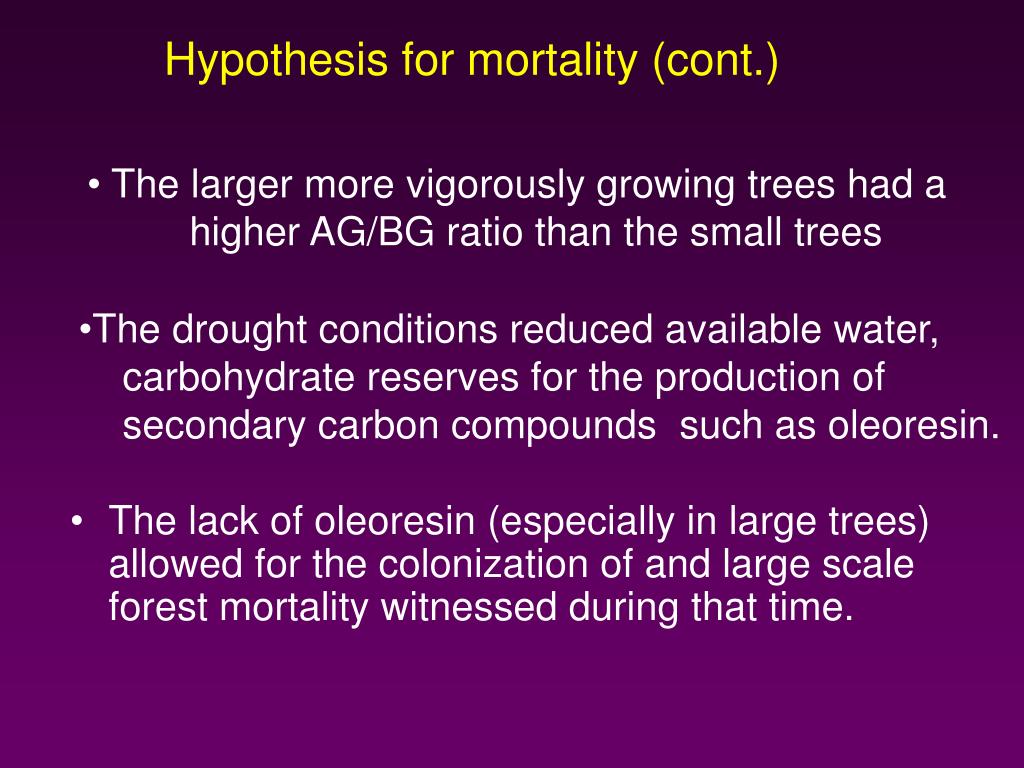 Hypothesis for mortality (cont.)

• The larger more vigorously growing trees had a higher AG/BG ratio than the small trees

•The drought conditions reduced available water, carbohydrate reserves for the production of secondary carbon compounds such as oleoresin.

• The lack of oleoresin (especially in large trees) allowed for the colonization of and large scale forest mortality witnessed during that time.